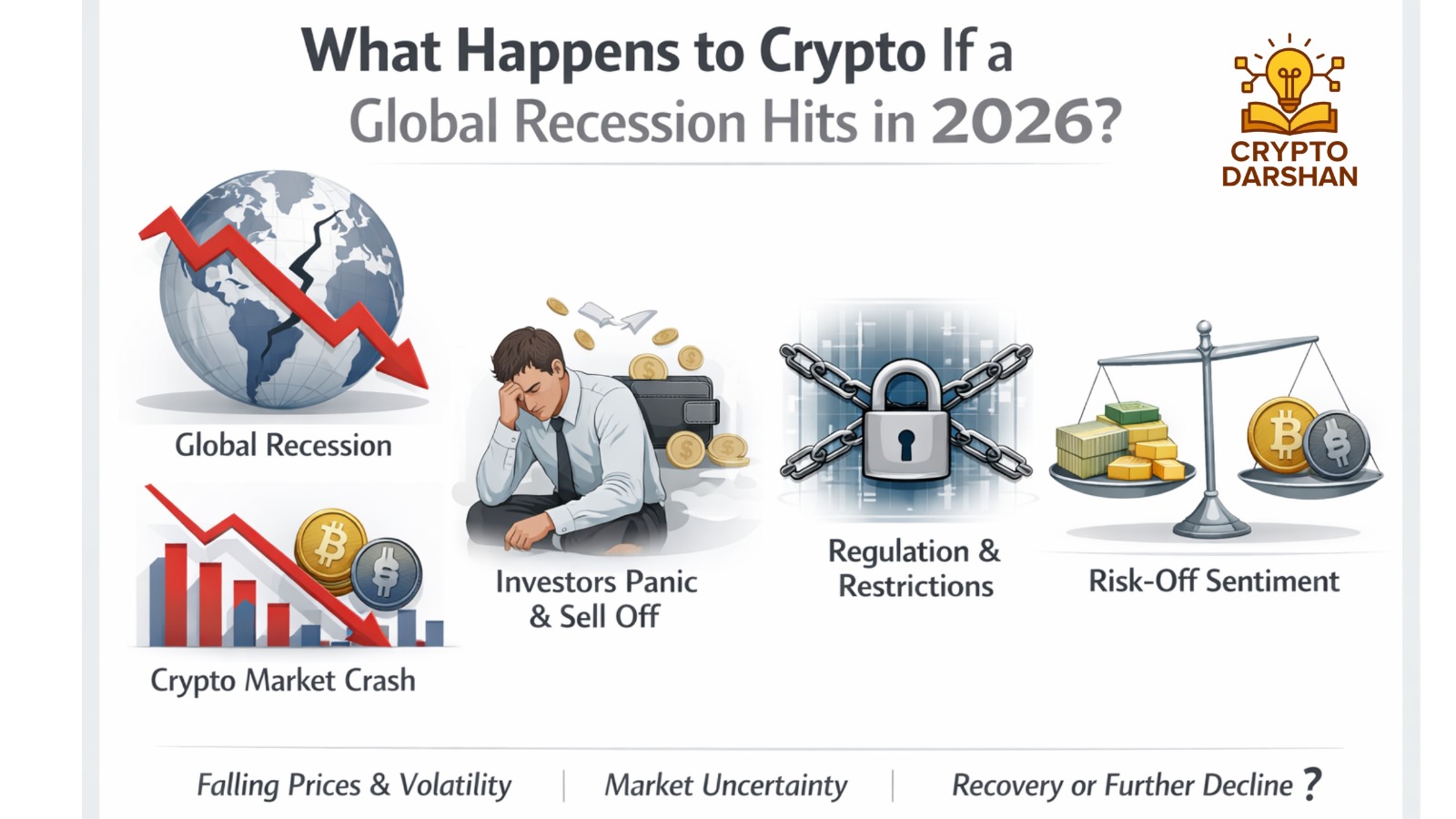 What Happens to Crypto If a Global Recession Hits in 2026?

CRYPTO DARSHAN

Global Recession

Crypto Market Crash

Investors Panic & Sell Off

Regulation & Restrictions

Risk-Off Sentiment

Falling Prices & Volatility | Market Uncertainty | Recovery or Further Decline ?